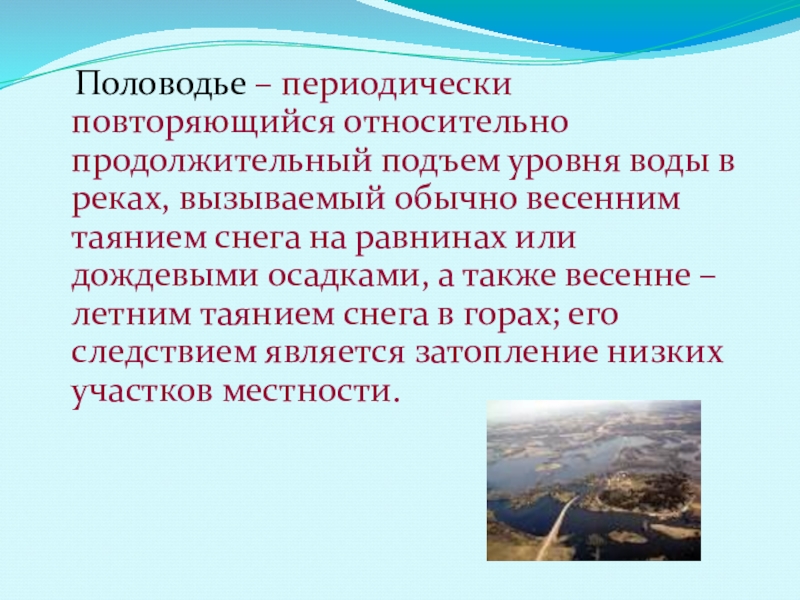 Половодье – периодически повторяющийся относительно продолжительный подъем уровня воды в реках, вызываемый обычно весенним таянием снега на равнинах или дождевыми осадками, а также весенне – летним таянием снега в горах; его следствием является затопление низких участков местности.